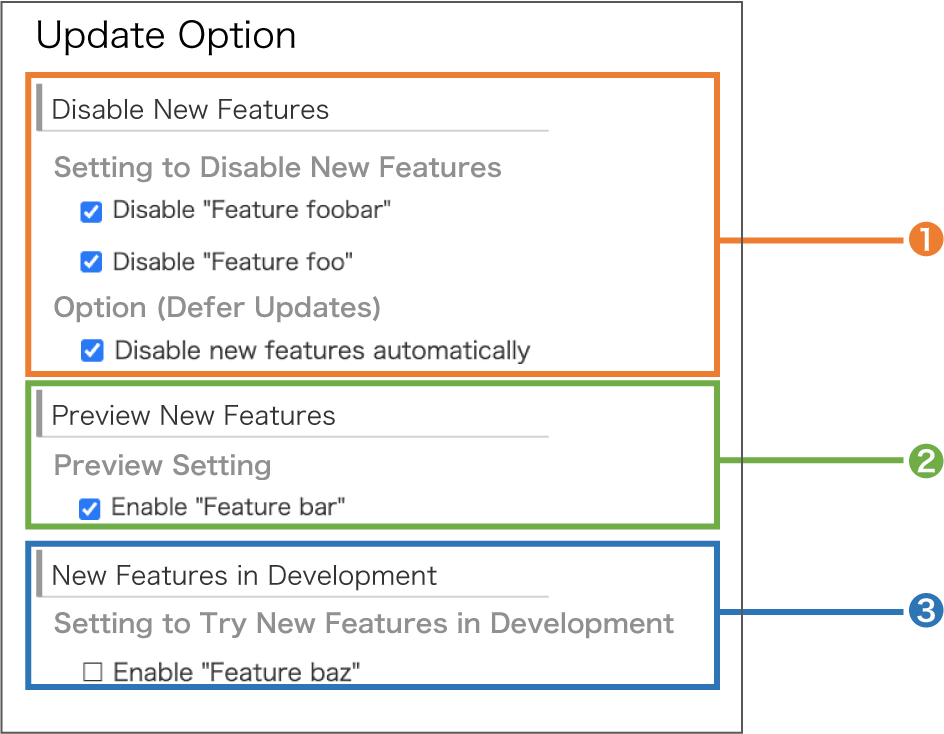 Update Option

Disable New Features

Setting to Disable New Features

☑ Disable "Feature foobar"

☑ Disable "Feature foo"

Option (Defer Updates)

☑ Disable new features automatically

❶

Preview New Features

Preview Setting

☑ Enable "Feature bar"

❷

New Features in Development

Setting to Try New Features in Development

☐ Enable "Feature baz"

❸